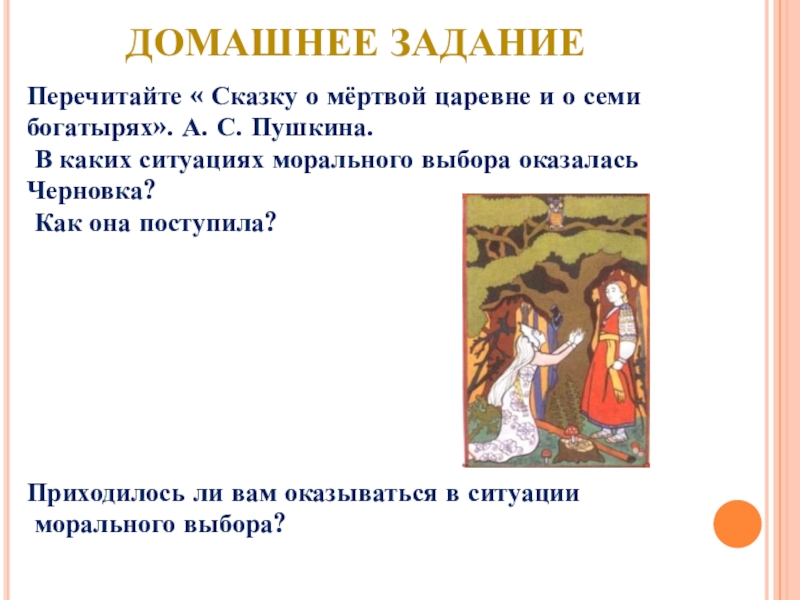 ДОМАШНЕЕ ЗАДАНИЕ

Перечитайте « Сказку о мёртвой царевне и о семи богатырях». А. С. Пушкина.

В каких ситуациях морального выбора оказалась Черновка?

Как она поступила?

Приходилось ли вам оказываться в ситуации морального выбора?